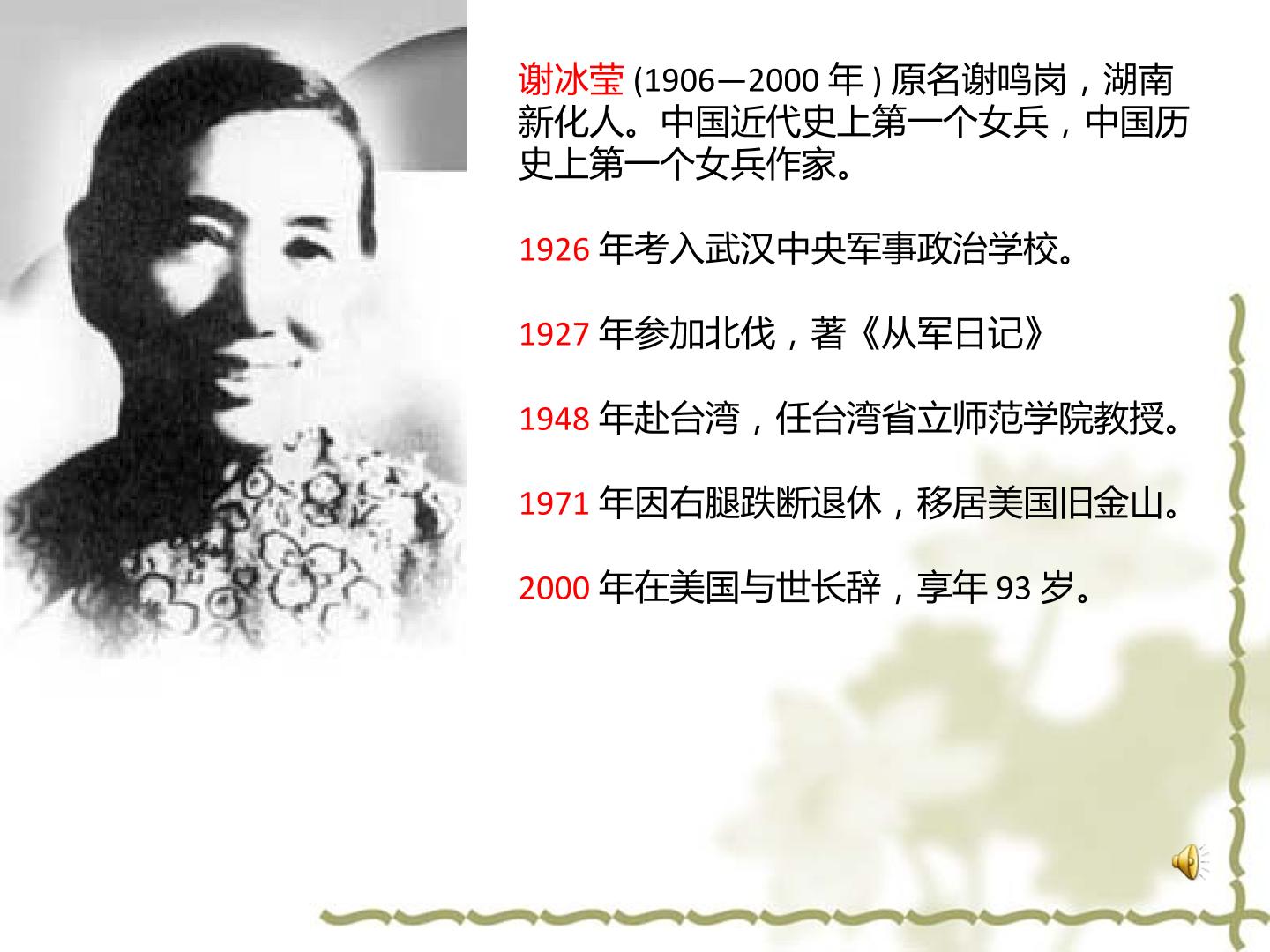 谢冰莹(1906—2000年)原名谢鸣岗，湖南新化人。中国近代史上第一个女兵，中国历史上第一个女兵作家。

1926年考入武汉中央军事政治学校。

1927年参加北伐，著《从军日记》

1948年赴台湾，任台湾省立师范学院教授。

1971年因右腿跌断退休，移居美国旧金山。

2000年在美国与世长辞，享年93岁。